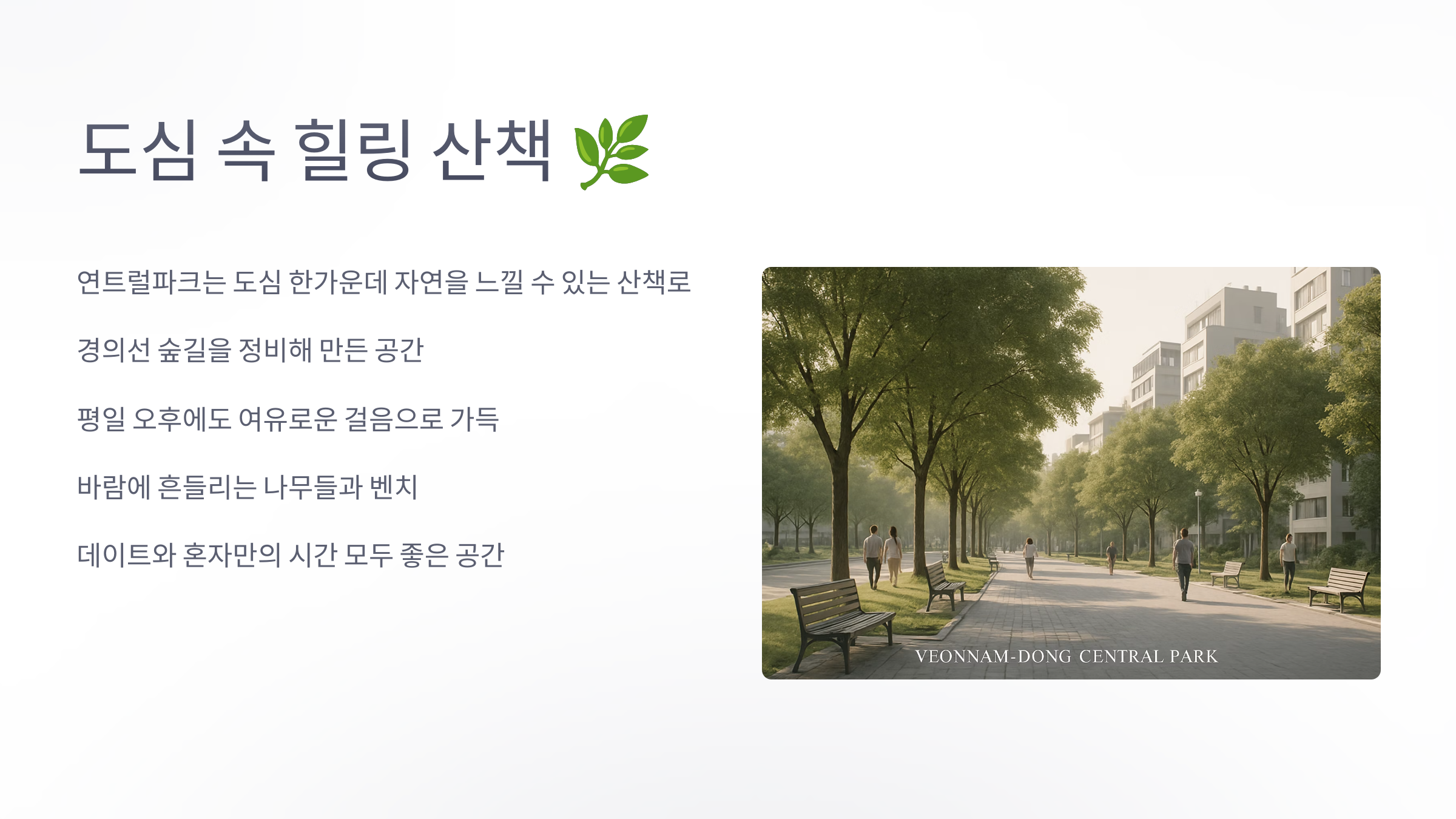 도심 속 힐링 산책 🌿

연트럴파크는 도심 한가운데 자연을 느낄 수 있는 산책로

경의선 숲길을 정비해 만든 공간

평일 오후에도 여유로운 걸음으로 가득

바람에 흔들리는 나무들과 벤치

데이트와 혼자만의 시간 모두 좋은 공간

VEONNAM-DONG CENTRAL PARK